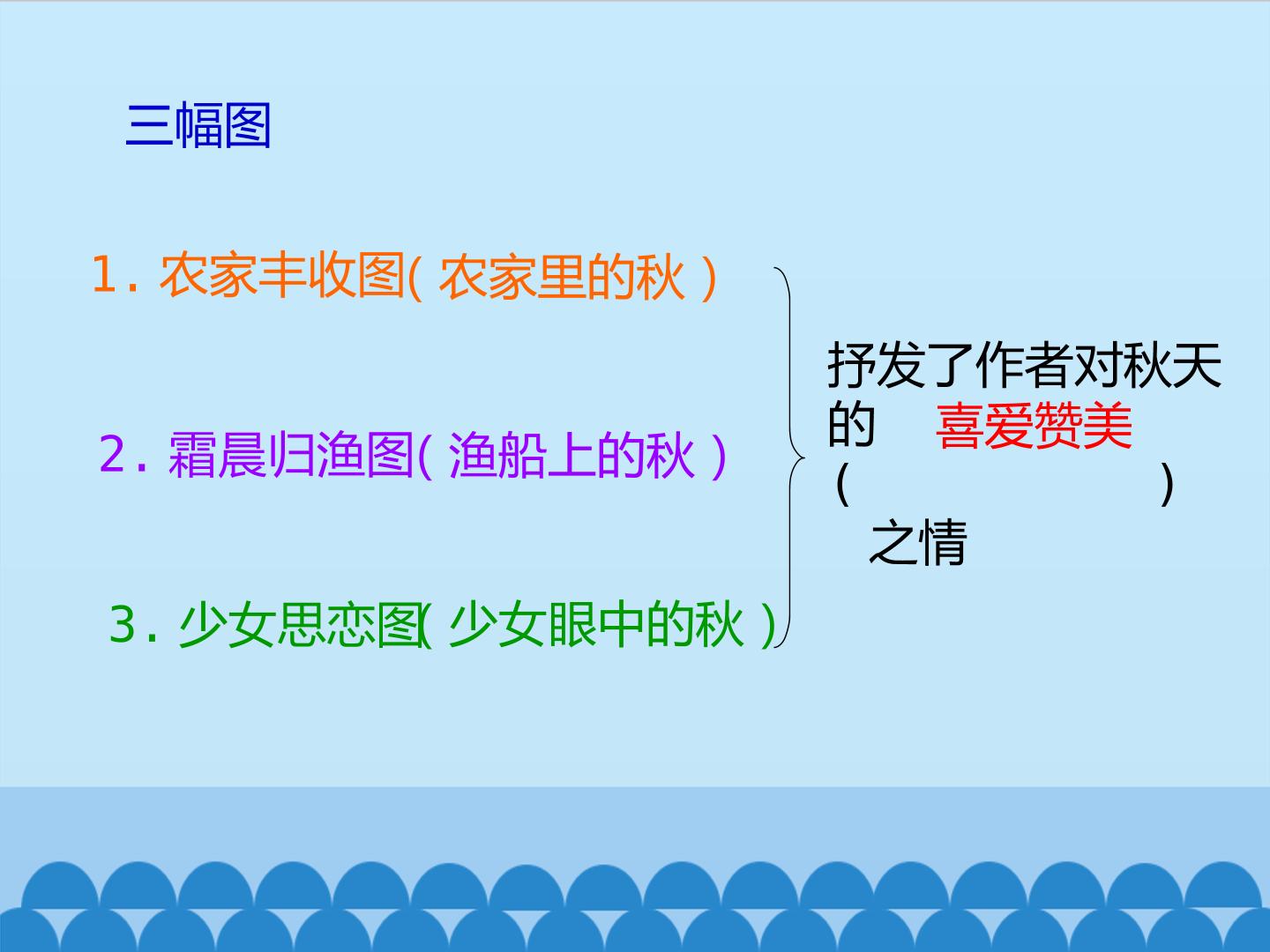 三幅图

1. 农家丰收图( 农家里的秋 )

2. 霜晨归渔图( 渔船上的秋 )

3. 少女思恋图( 少女眼中的秋 )

抒发了作者对秋天的 喜爱赞美 ( ) 之情